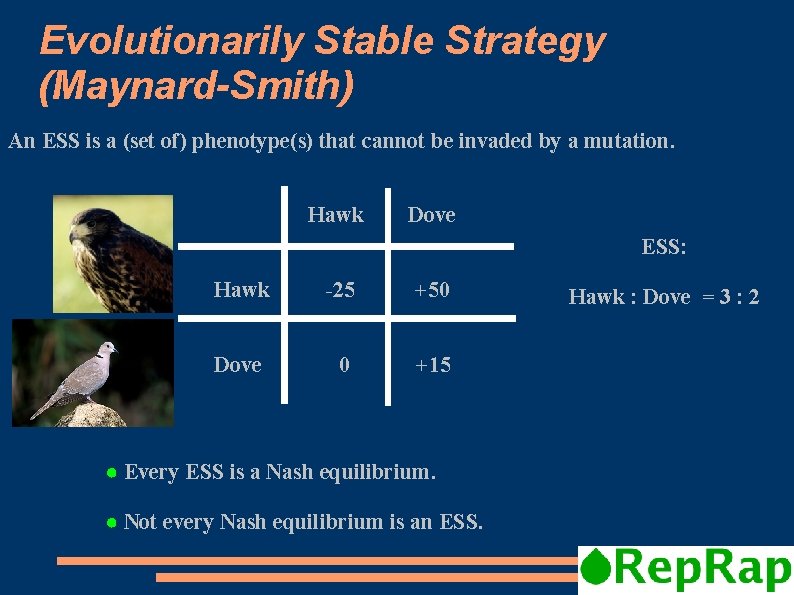 Evolutionarily Stable Strategy (Maynard-Smith)

An ESS is a (set of) phenotype(s) that cannot be invaded by a mutation.

| | Hawk | Dove |
|---|---|---|
| Hawk | -25 | +50 |
| Dove | 0 | +15 |

ESS:

Hawk : Dove = 3 : 2

Every ESS is a Nash equilibrium.

Not every Nash equilibrium is an ESS.

RepRap